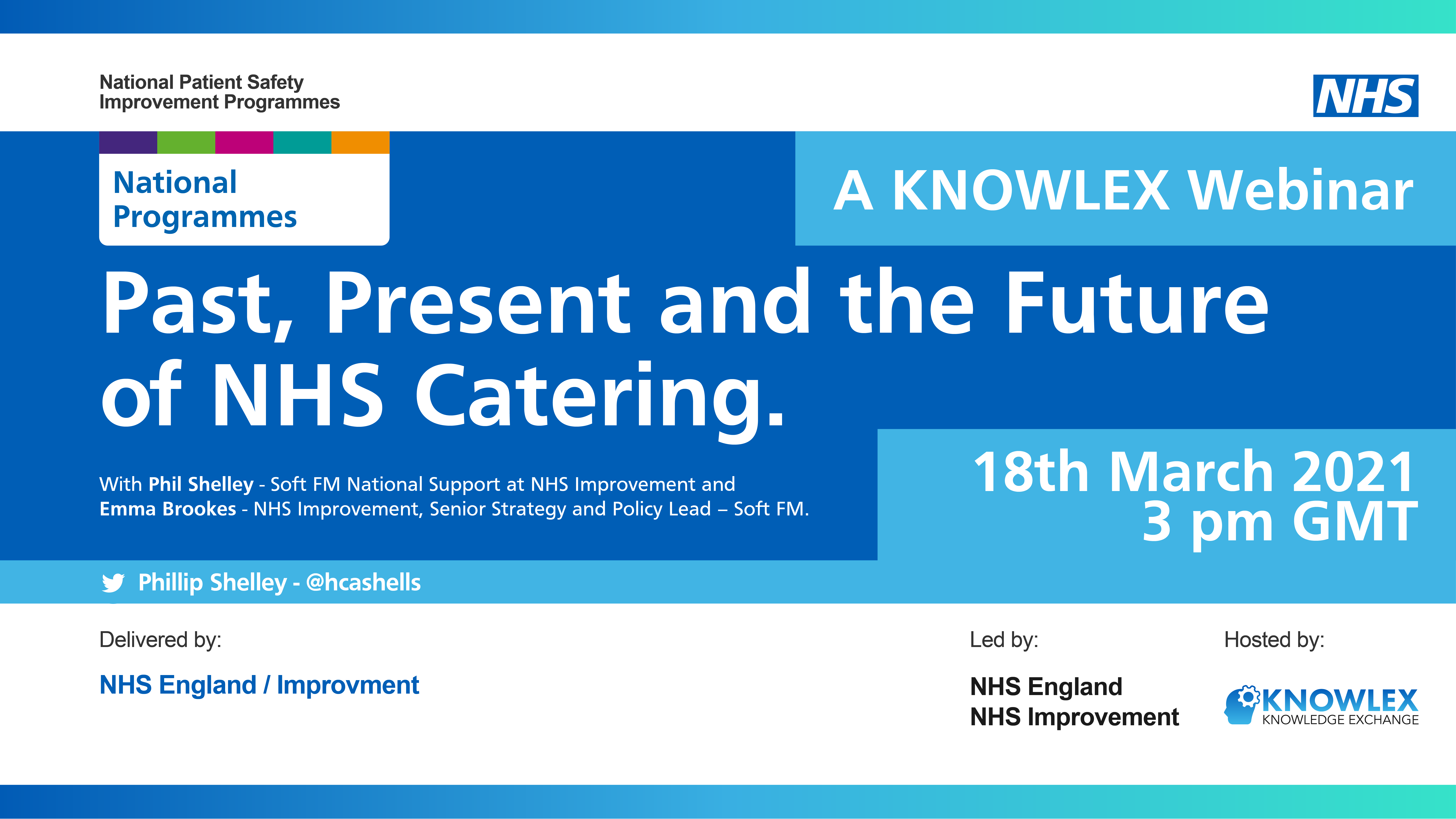 National Patient Safety
Improvement Programmes

NHS

National
Programmes

A KNOWLEX Webinar

Past, Present and the Future of NHS Catering.

With Phil Shelley - Soft FM National Support at NHS Improvement and Emma Brookes - NHS Improvement, Senior Strategy and Policy Lead – Soft FM.

18th March 2021
3 pm GMT

Phillip Shelley - @hcashells

Delivered by:

NHS England / Improvment

Led by:

NHS England
NHS Improvement

Hosted by:

KNOWLEX
KNOWLEDGE EXCHANGE